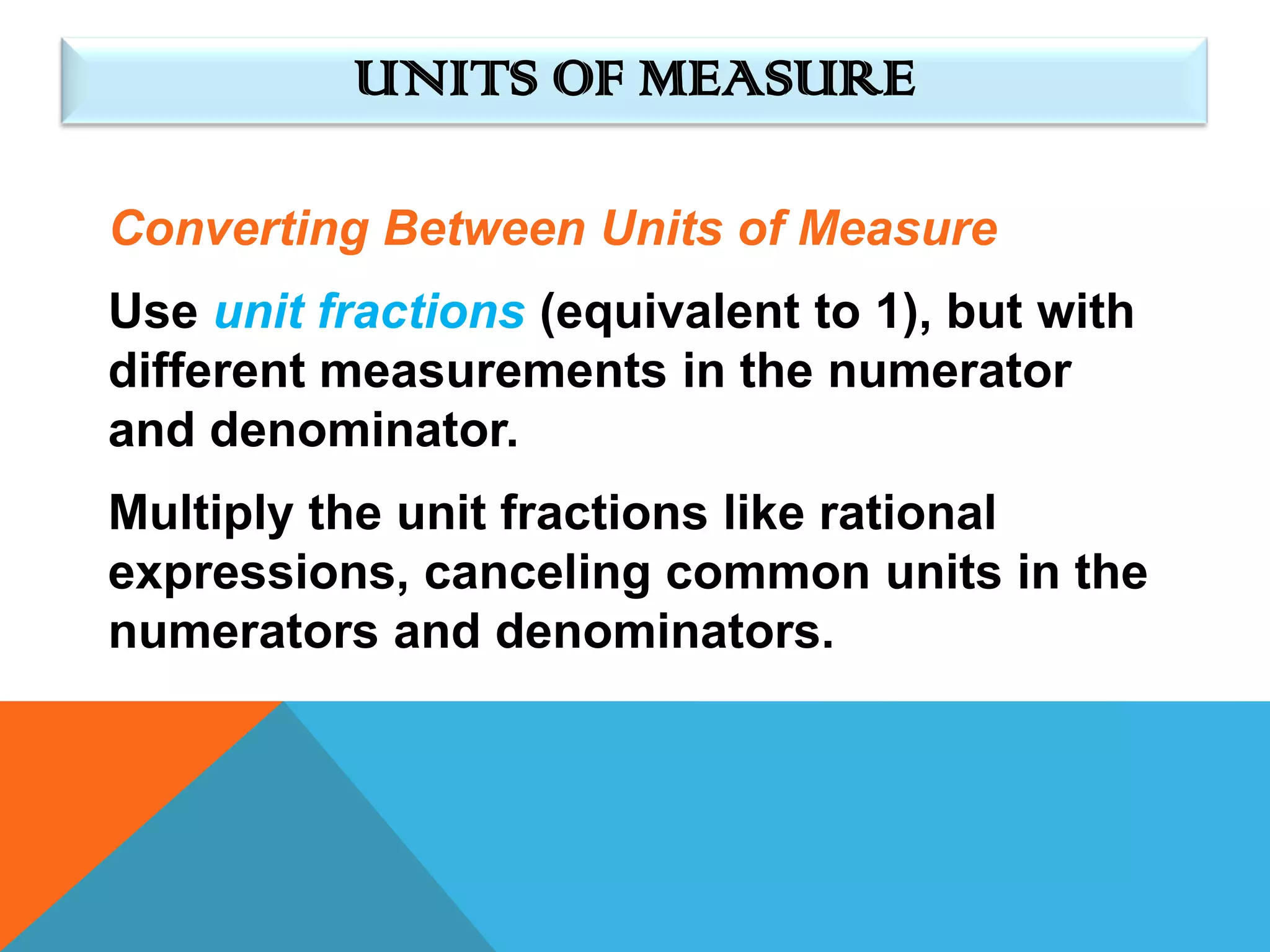 UNITS OF MEASURE

Converting Between Units of Measure

Use unit fractions (equivalent to 1), but with different measurements in the numerator and denominator.

Multiply the unit fractions like rational expressions, canceling common units in the numerators and denominators.